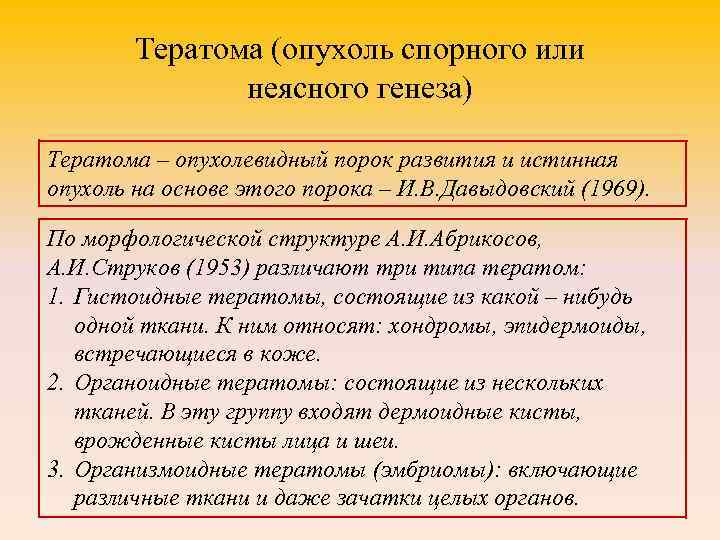 Тератома (опухоль спорного или неясного генеза)

Тератома – опухолевидный порок развития и истинная опухоль на основе этого порока – И.В.Давыдовский (1969).

По морфологической структуре А.И.Абрикосов, А.И.Струков (1953) различают три типа тератом:
1. Гистоидные тератомы, состоящие из какой – нибудь одной ткани. К ним относят: хондромы, эпидермоиды, встречающиеся в коже.
2. Органоидные тератомы: состоящие из нескольких тканей. В эту группу входят дермоидные кисты, врожденные кисты лица и шеи.
3. Организмоидные тератомы (эмбриомы): включающие различные ткани и даже зачатки целых органов.